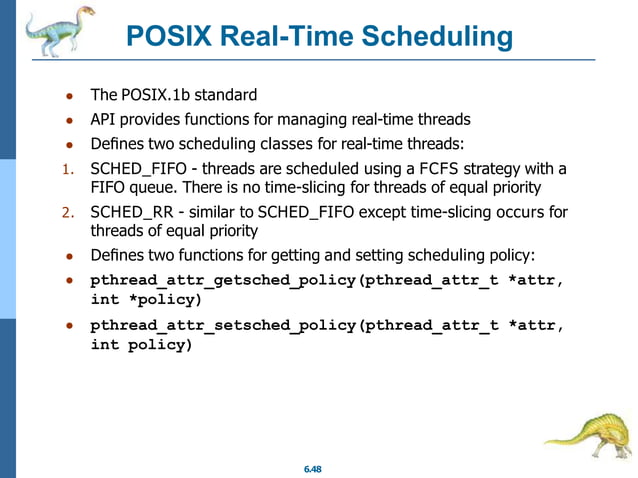 POSIX Real-Time Scheduling

- The POSIX.1b standard
- API provides functions for managing real-time threads
- Defines two scheduling classes for real-time threads:

1. SCHED_FIFO - threads are scheduled using a FCFS strategy with a FIFO queue. There is no time-slicing for threads of equal priority
2. SCHED_RR - similar to SCHED_FIFO except time-slicing occurs for threads of equal priority

- Defines two functions for getting and setting scheduling policy:
- pthread_attr_getsched_policy(pthread_attr_t *attr, int *policy)
- pthread_attr_setsched_policy(pthread_attr_t *attr, int policy)

6.48